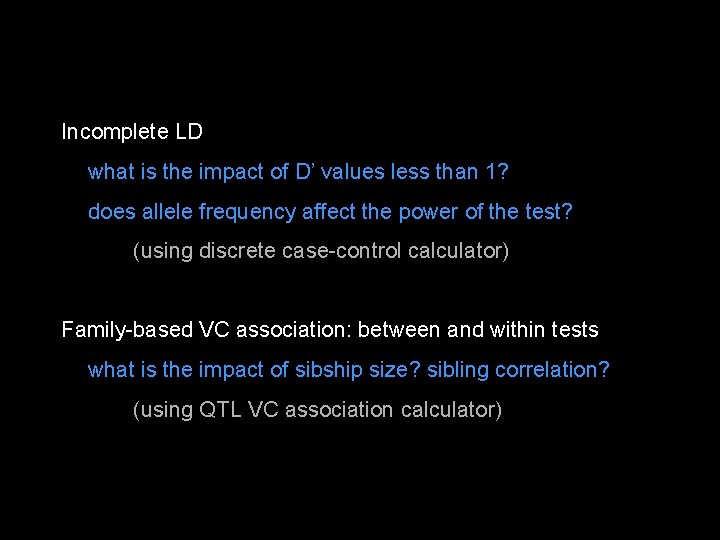 Incomplete LD

what is the impact of D' values less than 1?

does allele frequency affect the power of the test?

(using discrete case-control calculator)

Family-based VC association: between and within tests

what is the impact of sibship size? sibling correlation?

(using QTL VC association calculator)